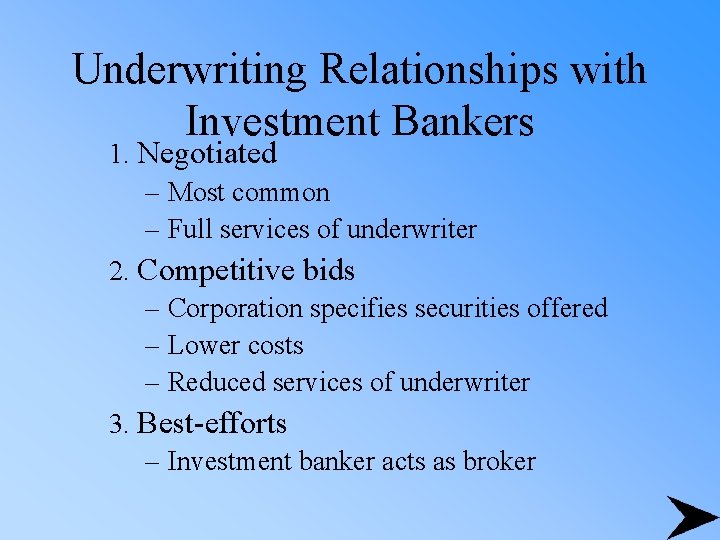 Underwriting Relationships with Investment Bankers

1. Negotiated
– Most common
– Full services of underwriter

2. Competitive bids
– Corporation specifies securities offered
– Lower costs
– Reduced services of underwriter

3. Best-efforts
– Investment banker acts as broker